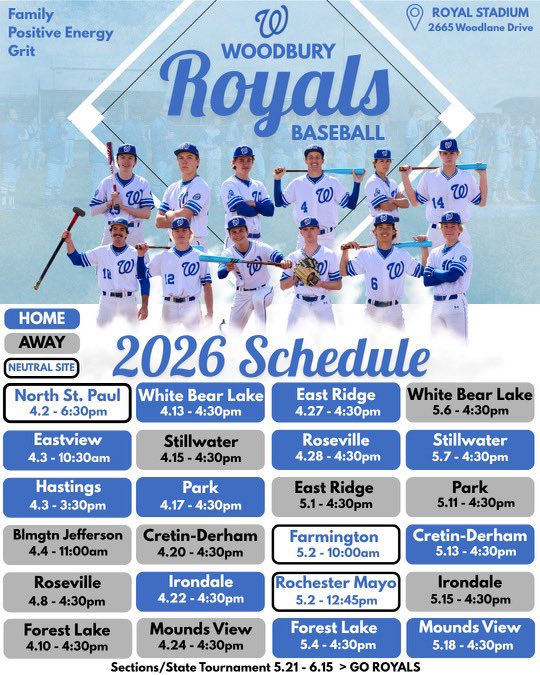 Family
Positive Energy
Grit

W
WOODBURY
Royals
BASEBALL

ROYAL STADIUM
2665 Woodlane Drive

HOME
AWAY
NEUTRAL SITE

2026 Schedule

North St. Paul
4.2 - 6:30pm

Eastview
4.3 - 10:30am

Hastings
4.3 - 3:30pm

Blmgtn Jefferson
4.4 - 11:00am

Roseville
4.8 - 4:30pm

Forest Lake
4.10 - 4:30pm

White Bear Lake
4.13 - 4:30pm

Stillwater
4.15 - 4:30pm

Park
4.17 - 4:30pm

Cretin-Derham
4.20 - 4:30pm

Irondale
4.22 - 4:30pm

Mounds View
4.24 - 4:30pm

East Ridge
4.27 - 4:30pm

Roseville
4.28 - 4:30pm

East Ridge
5.1 - 4:30pm

Farmington
5.2 - 10:00am

Rochester Mayo
5.2 - 12:45pm

Forest Lake
5.4 - 4:30pm

White Bear Lake
5.6 - 4:30pm

Stillwater
5.7 - 4:30pm

Park
5.11 - 4:30pm

Cretin-Derham
5.13 - 4:30pm

Irondale
5.15 - 4:30pm

Mounds View
5.18 - 4:30pm

Sections/State Tournament 5.21 - 6.15 > GO ROYALS